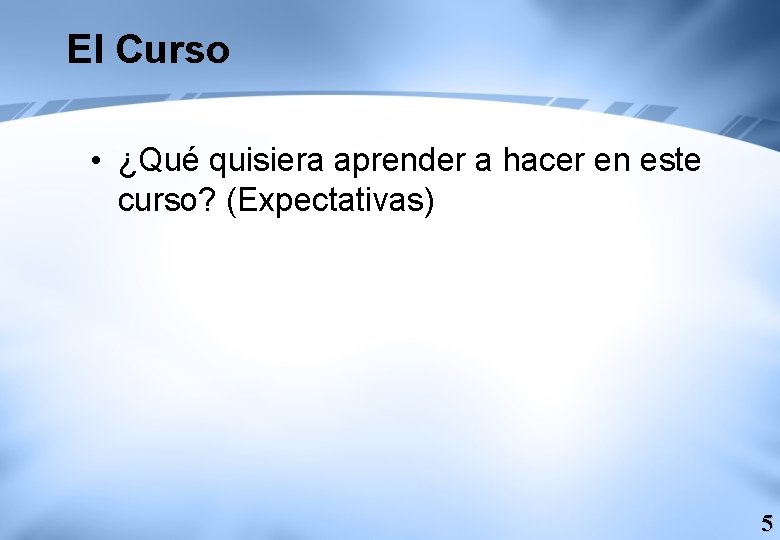 El Curso

• ¿Qué quisiera aprender a hacer en este curso? (Expectativas)

5